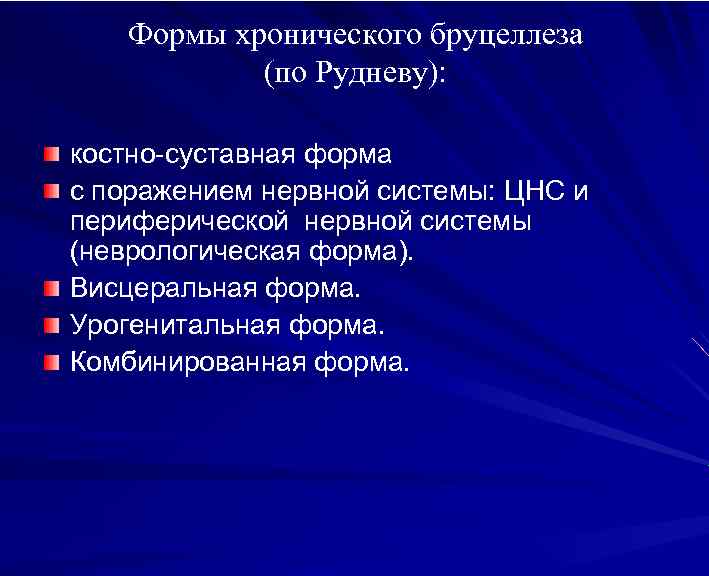 Формы хронического бруцеллеза (по Рудневу):

костно-суставная форма

с поражением нервной системы: ЦНС и периферической нервной системы (неврологическая форма).

Висцеральная форма.

Урогенитальная форма.

Комбинированная форма.